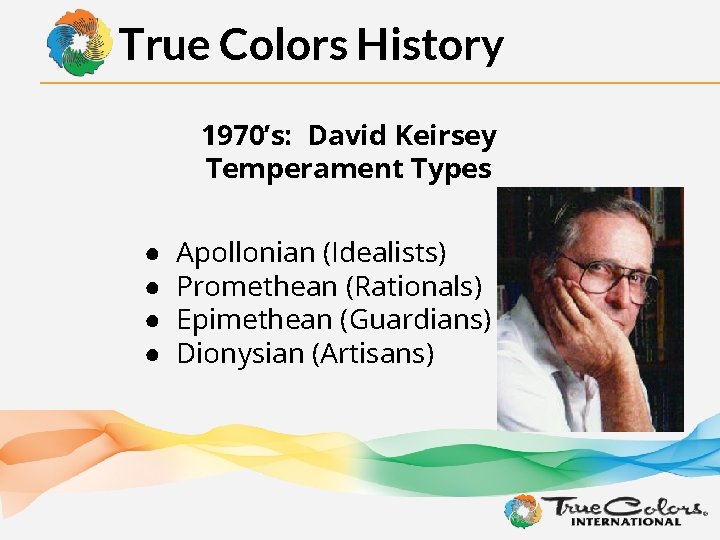 True Colors History

1970's: David Keirsey Temperament Types

- Apollonian (Idealists)
- Promethean (Rationals)
- Epimethean (Guardians)
- Dionysian (Artisans)

True Colors. INTERNATIONAL